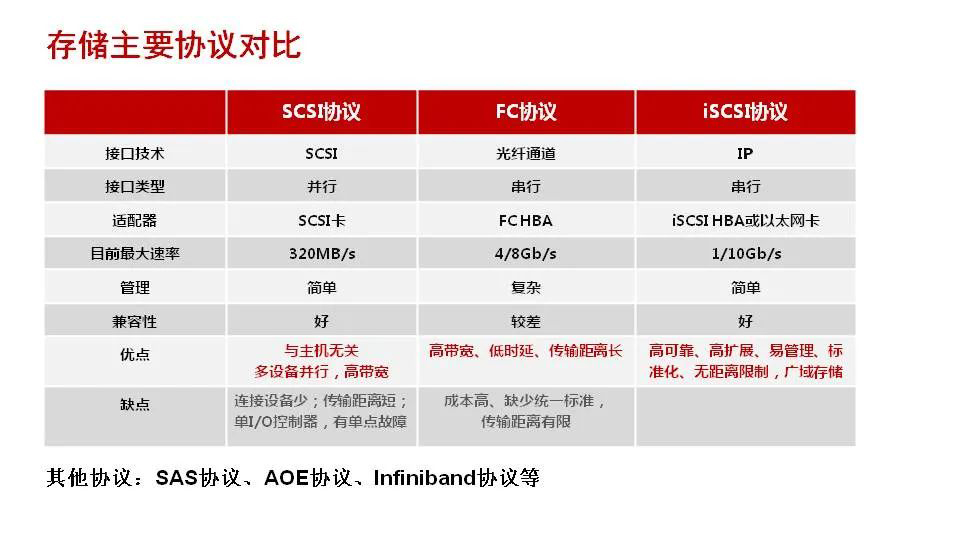 存储主要协议对比

|  | SCSI协议 | FC协议 | iSCSI协议 |
|---|---|---|---|
| 接口技术 | SCSI | 光纤通道 | IP |
| 接口类型 | 并行 | 串行 | 串行 |
| 适配器 | SCSI卡 | FC HBA | iSCSI HBA或以太网卡 |
| 目前最大速率 | 320MB/s | 4/8Gb/s | 1/10Gb/s |
| 管理 | 简单 | 复杂 | 简单 |
| 兼容性 | 好 | 较差 | 好 |
| 优点 | 与主机无关 多设备并行，高带宽 | 高带宽、低时延、传输距离长 | 高可靠、高扩展、易管理、标准化、无距离限制，广域存储 |
| 缺点 | 连接设备少；传输距离短；单I/O控制器，有单点故障 | 成本高、缺少统一标准，传输距离有限 |  |

其他协议：SAS协议、AOE协议、Infiniband协议等